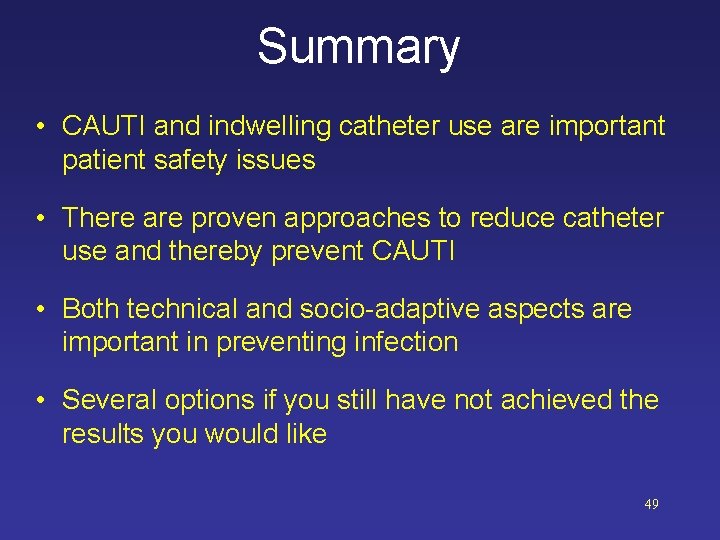 Summary

• CAUTI and indwelling catheter use are important patient safety issues

• There are proven approaches to reduce catheter use and thereby prevent CAUTI

• Both technical and socio-adaptive aspects are important in preventing infection

• Several options if you still have not achieved the results you would like

49